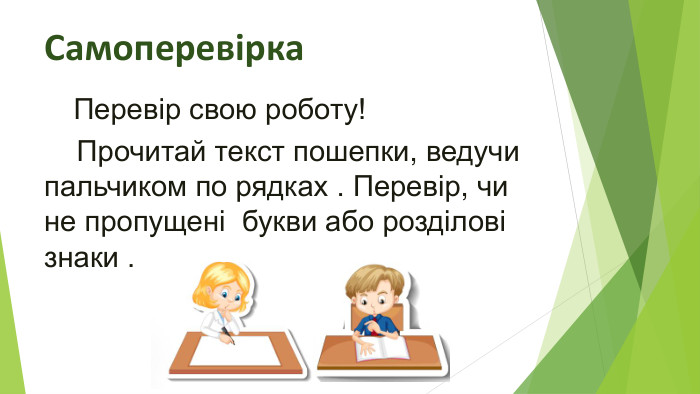 Самоперевірка

Перевір свою роботу!

Прочитай текст пошепки, ведучи пальчиком по рядках . Перевір, чи не пропущені  букви або розділові знаки .